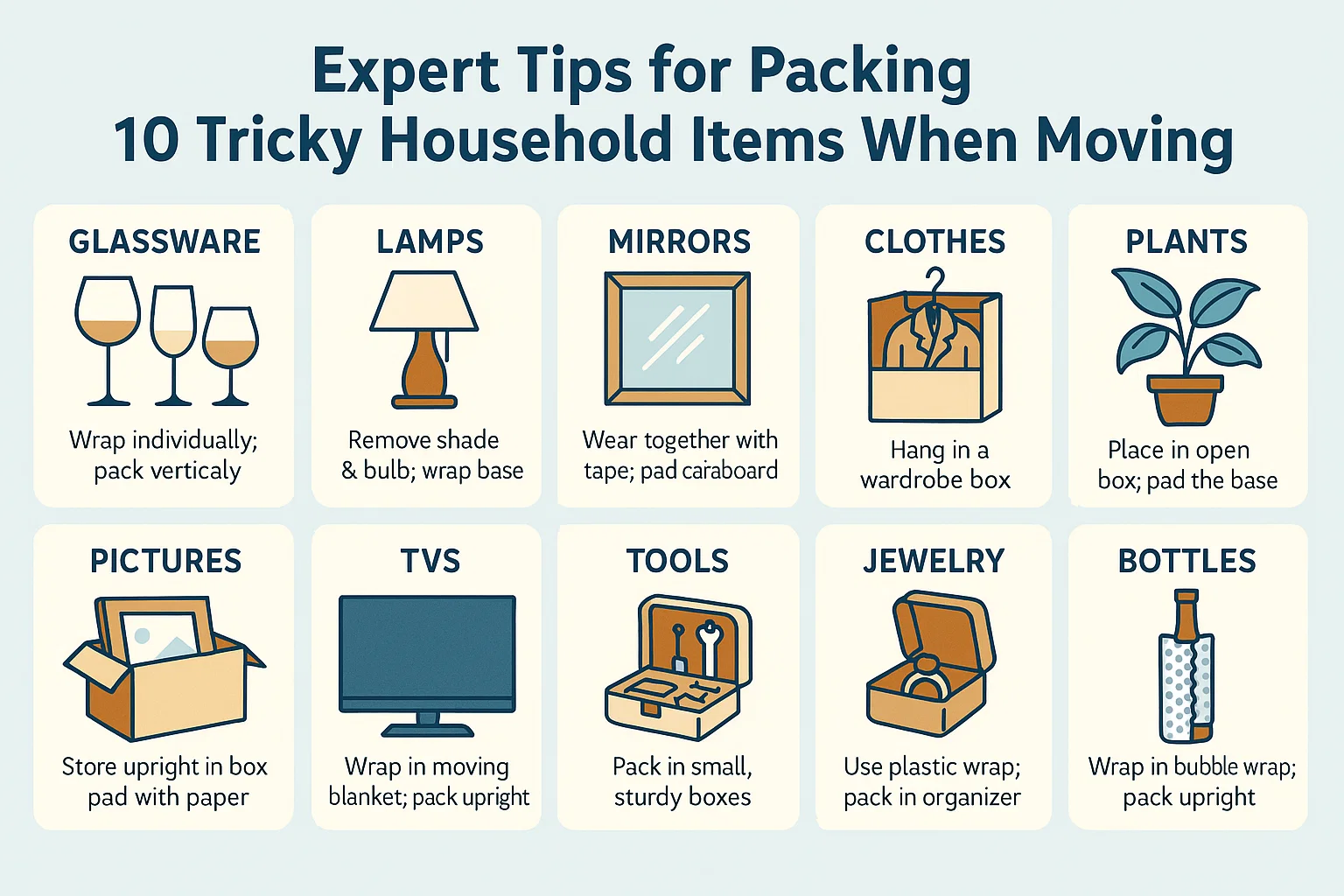 Expert Tips for Packing
10 Tricky Household Items When Moving

GLASSWARE
Wrap individually; pack verticaly

LAMPS
Remove shade & bulb; wrap base

MIRRORS
Wear together with tape; pad caraboard

CLOTHES
Hang in a wardrobe box

PLANTS
Place in open box; pad the base

PICTURES
Store upright in box pad with paper

TVS
Wrap in moving blanket; pack upright

TOOLS
Pack in small, sturdy boxes

JEWELRY
Use plastic wrap; pack in organizer

BOTTLES
Wrap in bubble wrap; pack upright